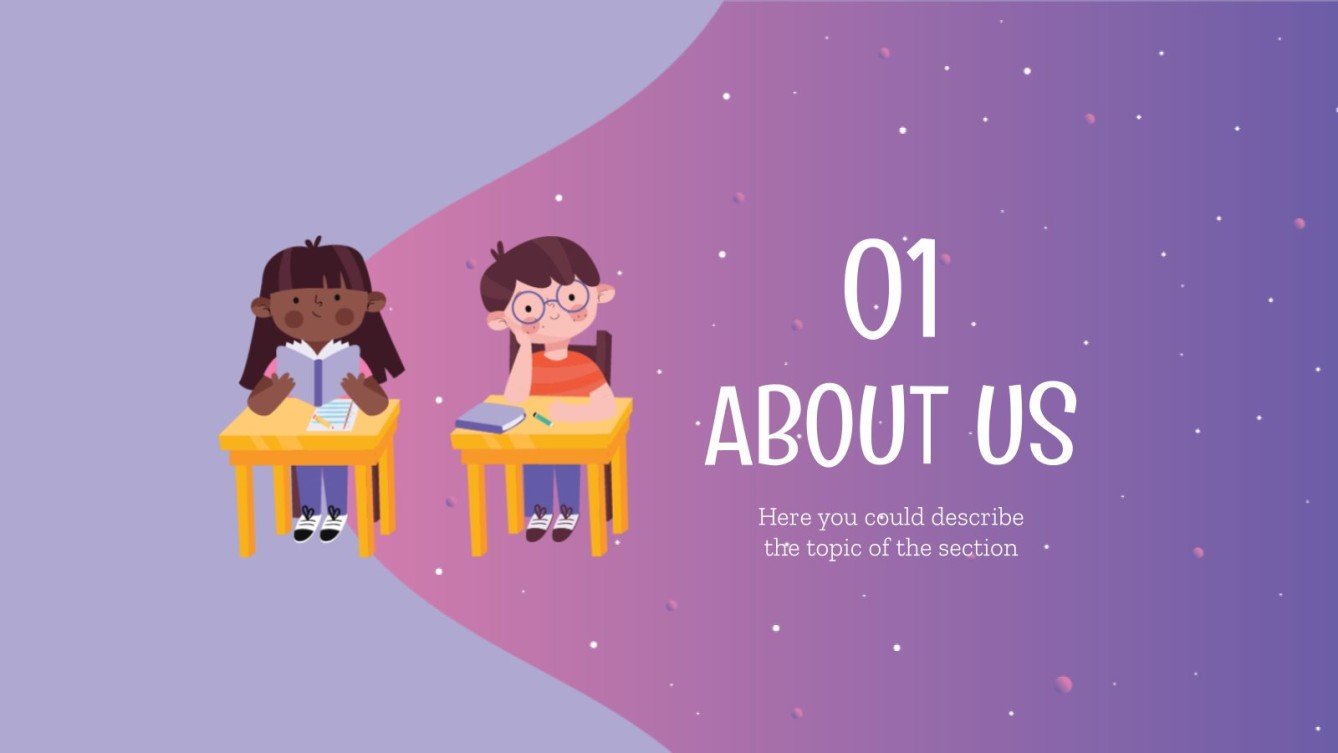 01
ABOUT US

Here you could describe the topic of the section